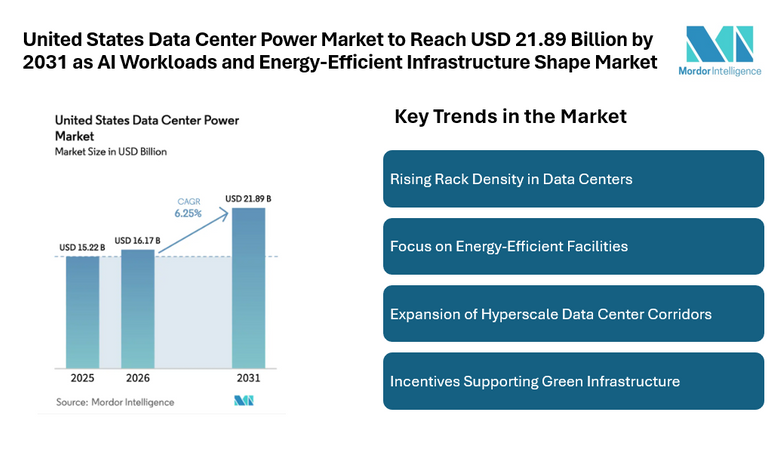 United States Data Center Power Market to Reach USD 21.89 Billion by 2031 as AI Workloads and Energy-Efficient Infrastructure Shape Market

Mordor Intelligence

United States Data Center Power Market
Market Size in USD Billion

CAGR
6.25%

USD 15.22 B
USD 16.17 B
USD 21.89 B

2025
2026
2031

Source: Mordor Intelligence

Key Trends in the Market

Rising Rack Density in Data Centers

Focus on Energy-Efficient Facilities

Expansion of Hyperscale Data Center Corridors

Incentives Supporting Green Infrastructure